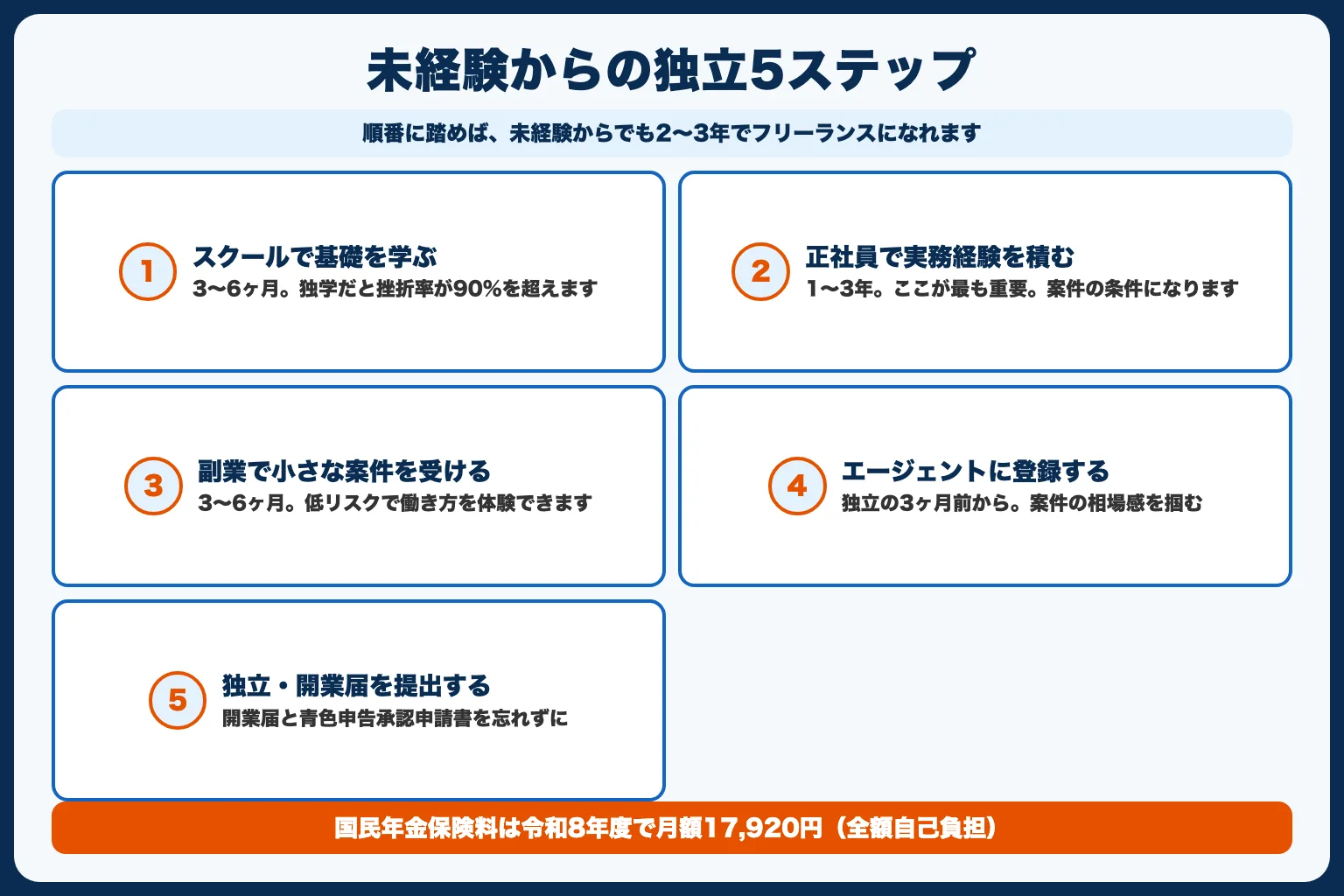 未経験からの独立5ステップ

順番に踏めば、未経験からでも2〜3年でフリーランスになれます

1 スクールで基礎を学ぶ
3〜6ヶ月。独学だと挫折率が90%を超えます

2 正社員で実務経験を積む
1〜3年。ここが最も重要。案件の条件になります

3 副業で小さな案件を受ける
3〜6ヶ月。低リスクで働き方を体験できます

4 エージェントに登録する
独立の3ヶ月前から。案件の相場感を掴む

5 独立・開業届を提出する
開業届と青色申告承認申請書を忘れずに

国民年金保険料は令和8年度で月額17,920円（全額自己負担）